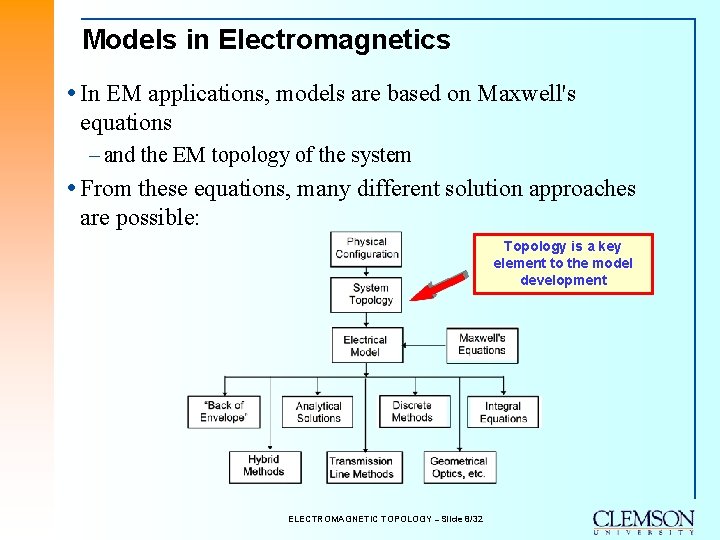 Models in Electromagnetics

• In EM applications, models are based on Maxwell's equations

– and the EM topology of the system

• From these equations, many different solution approaches are possible:

Physical Configuration

System Topology

Topology is a key element to the model development

Electrical Model

Maxwell's Equations

"Back of Envelope"

Analytical Solutions

Discrete Methods

Integral Equations

Hybrid Methods

Transmission Line Methods

Geometrical Optics, etc.

ELECTROMAGNETIC TOPOLOGY – Slide 8/32

CLEMSON UNIVERSITY